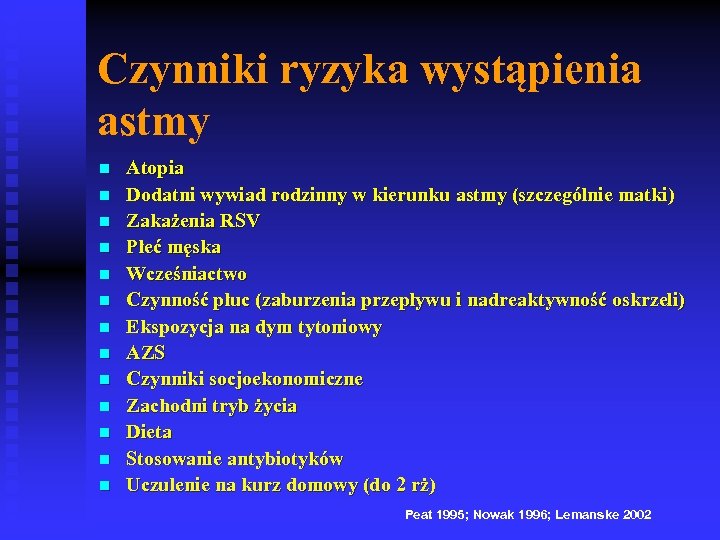 Czynniki ryzyka wystąpienia astmy

- Atopia
- Dodatni wywiad rodzinny w kierunku astmy (szczególnie matki)
- Zakażenia RSV
- Płeć męska
- Wcześniactwo
- Czynność płuc (zaburzenia przepływu i nadreaktywność oskrzeli)
- Ekspozycja na dym tytoniowy
- AZS
- Czynniki socjoekonomiczne
- Zachodni tryb życia
- Dieta
- Stosowanie antybiotyków
- Uczulenie na kurz domowy (do 2 rż)

Peat 1995; Nowak 1996; Lemanske 2002